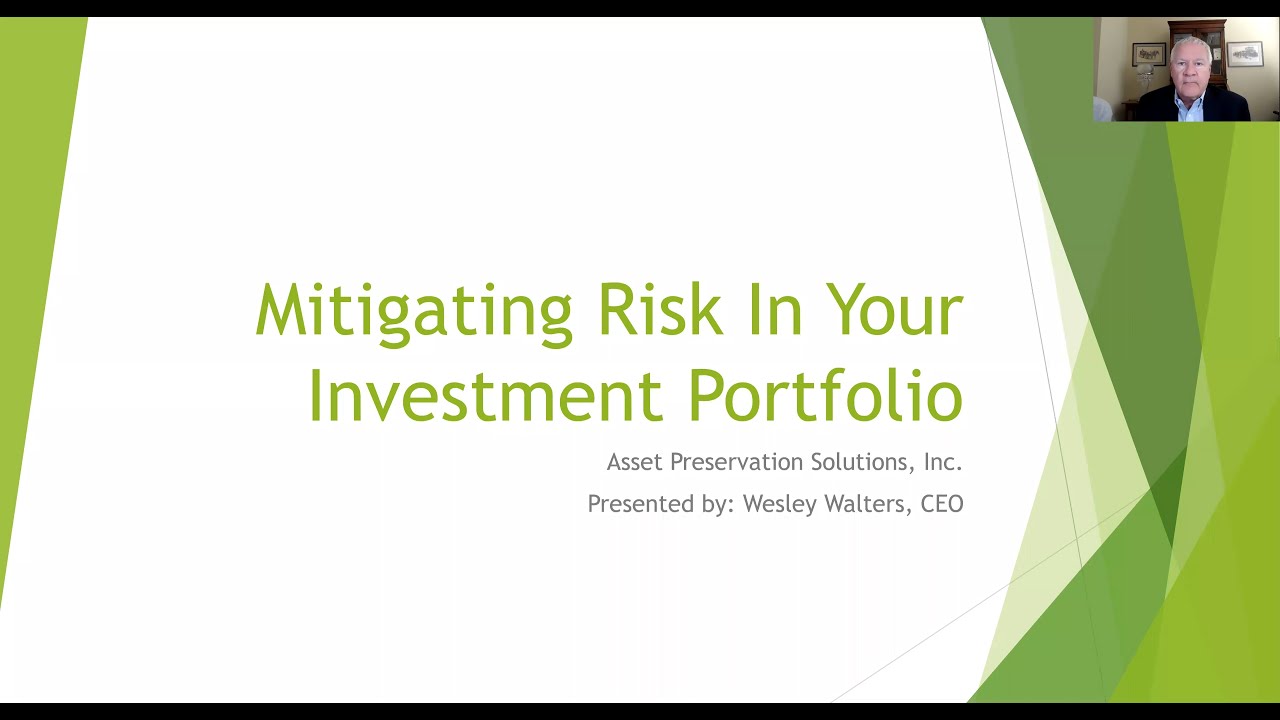 Mitigating Risk In Your Investment Portfolio

Asset Preservation Solutions, Inc.

Presented by: Wesley Walters, CEO